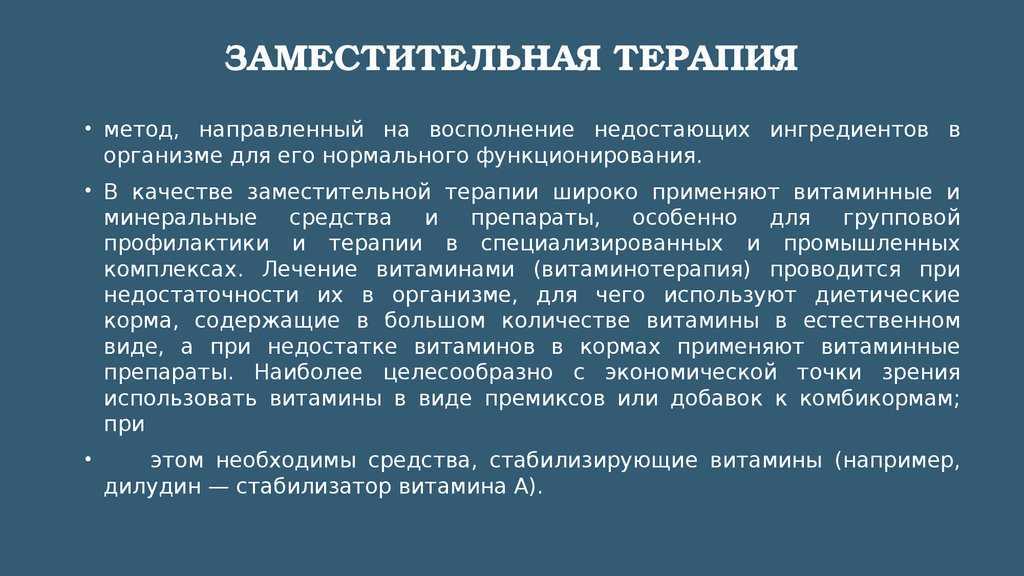 ЗАМЕСТИТЕЛЬНАЯ ТЕРАПИЯ

• метод, направленный на восполнение недостающих ингредиентов в организме для его нормального функционирования.

• В качестве заместительной терапии широко применяют витаминные и минеральные средства и препараты, особенно для групповой профилактики и терапии в специализированных и промышленных комплексах. Лечение витаминами (витаминотерапия) проводится при недостаточности их в организме, для чего используют диетические корма, содержащие в большом количестве витамины в естественном виде, а при недостатке витаминов в кормах применяют витаминные препараты. Наиболее целесообразно с экономической точки зрения использовать витамины в виде премиксов или добавок к комбикормам; при

• этом необходимы средства, стабилизирующие витамины (например, дилудин — стабилизатор витамина А).